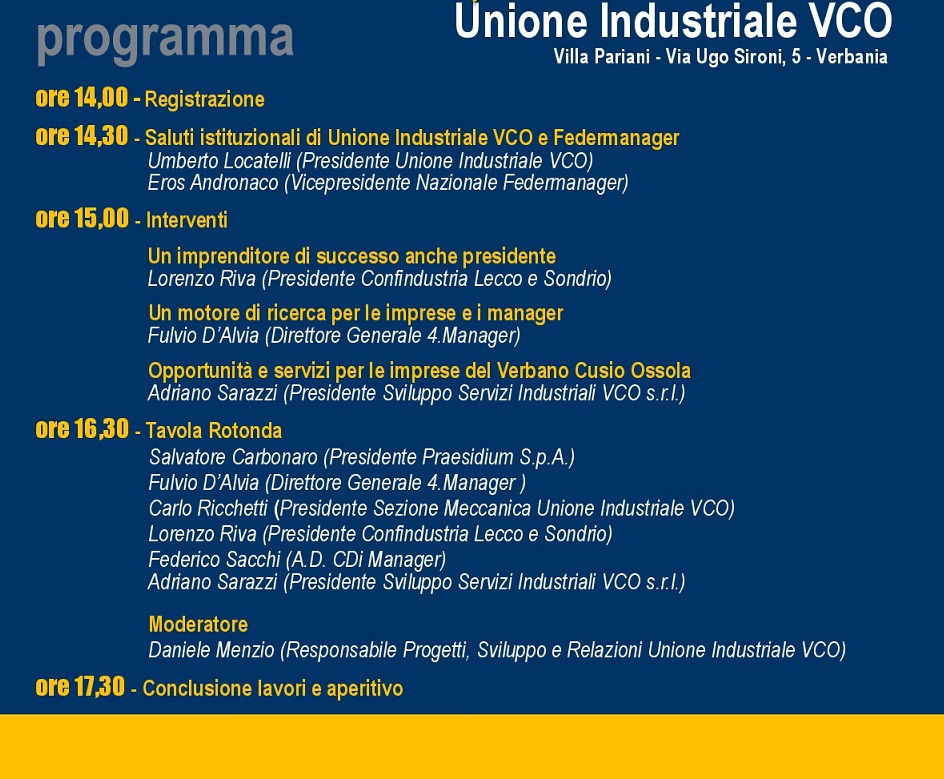 programma

Unione Industriale VCO
Villa Pariani - Via Ugo Sironi, 5 - Verbania

ore 14,00 - Registrazione

ore 14,30 - Saluti istituzionali di Unione Industriale VCO e Federmanager
Umberto Locatelli (Presidente Unione Industriale VCO)
Eros Andronaco (Vicepresidente Nazionale Federmanager)

ore 15,00 - Interventi

Un imprenditore di successo anche presidente
Lorenzo Riva (Presidente Confindustria Lecco e Sondrio)

Un motore di ricerca per le imprese e i manager
Fulvio D'Alvia (Direttore Generale 4.Manager)

Opportunità e servizi per le imprese del Verbano Cusio Ossola
Adriano Sarazzi (Presidente Sviluppo Servizi Industriali VCO s.r.l.)

ore 16,30 - Tavola Rotonda
Salvatore Carbonaro (Presidente Praesidium S.p.A.)
Fulvio D'Alvia (Direttore Generale 4.Manager )
Carlo Ricchetti (Presidente Sezione Meccanica Unione Industriale VCO)
Lorenzo Riva (Presidente Confindustria Lecco e Sondrio)
Federico Sacchi (A.D. CDi Manager)
Adriano Sarazzi (Presidente Sviluppo Servizi Industriali VCO s.r.l.)

Moderatore
Daniele Menzio (Responsabile Progetti, Sviluppo e Relazioni Unione Industriale VCO)

ore 17,30 - Conclusione lavori e aperitivo